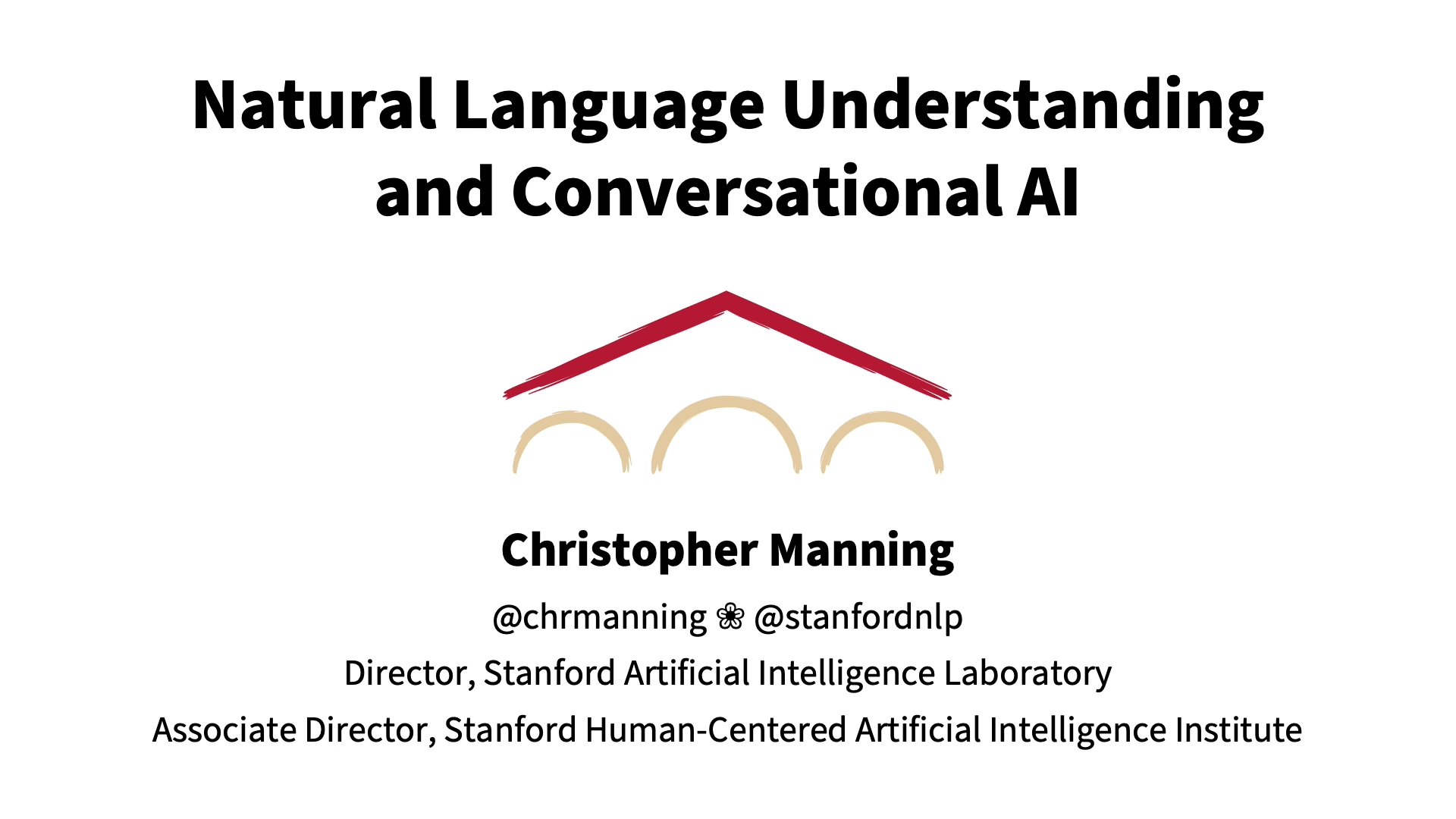 Natural Language Understanding and Conversational AI

Christopher Manning

@chrmanning ❀ @stanfordnlp

Director, Stanford Artificial Intelligence Laboratory

Associate Director, Stanford Human-Centered Artificial Intelligence Institute